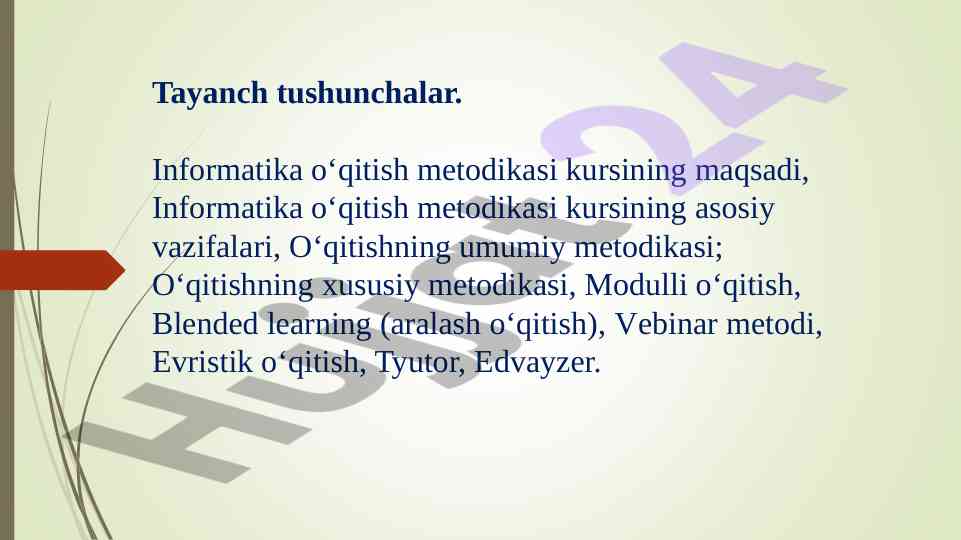 Tayanch tushunchalar.

Informatika o‘qitish metodikasi kursining maqsadi, Informatika o‘qitish metodikasi kursining asosiy vazifalari, O‘qitishning umumiy metodikasi; O‘qitishning xususiy metodikasi, Modulli o‘qitish, Blended learning (aralash o‘qitish), Vebinar metodi, Evristik o‘qitish, Tyutor, Edvayzer.

Hujjat24